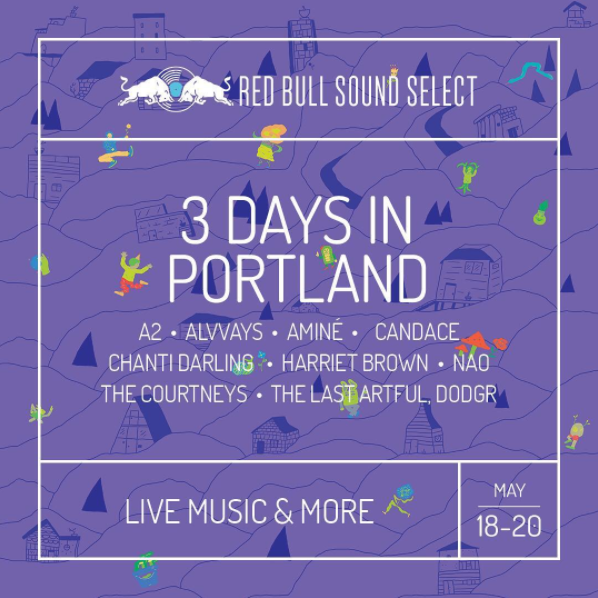 RED BULL SOUND SELECT

3 DAYS IN PORTLAND

A2 • ALVVAYS • AMINÉ • CANDACE
CHANTI DARLING • HARRIET BROWN • NAO
THE COURTNEYS • THE LAST ARTFUL, DODGR

LIVE MUSIC & MORE

MAY
18-20